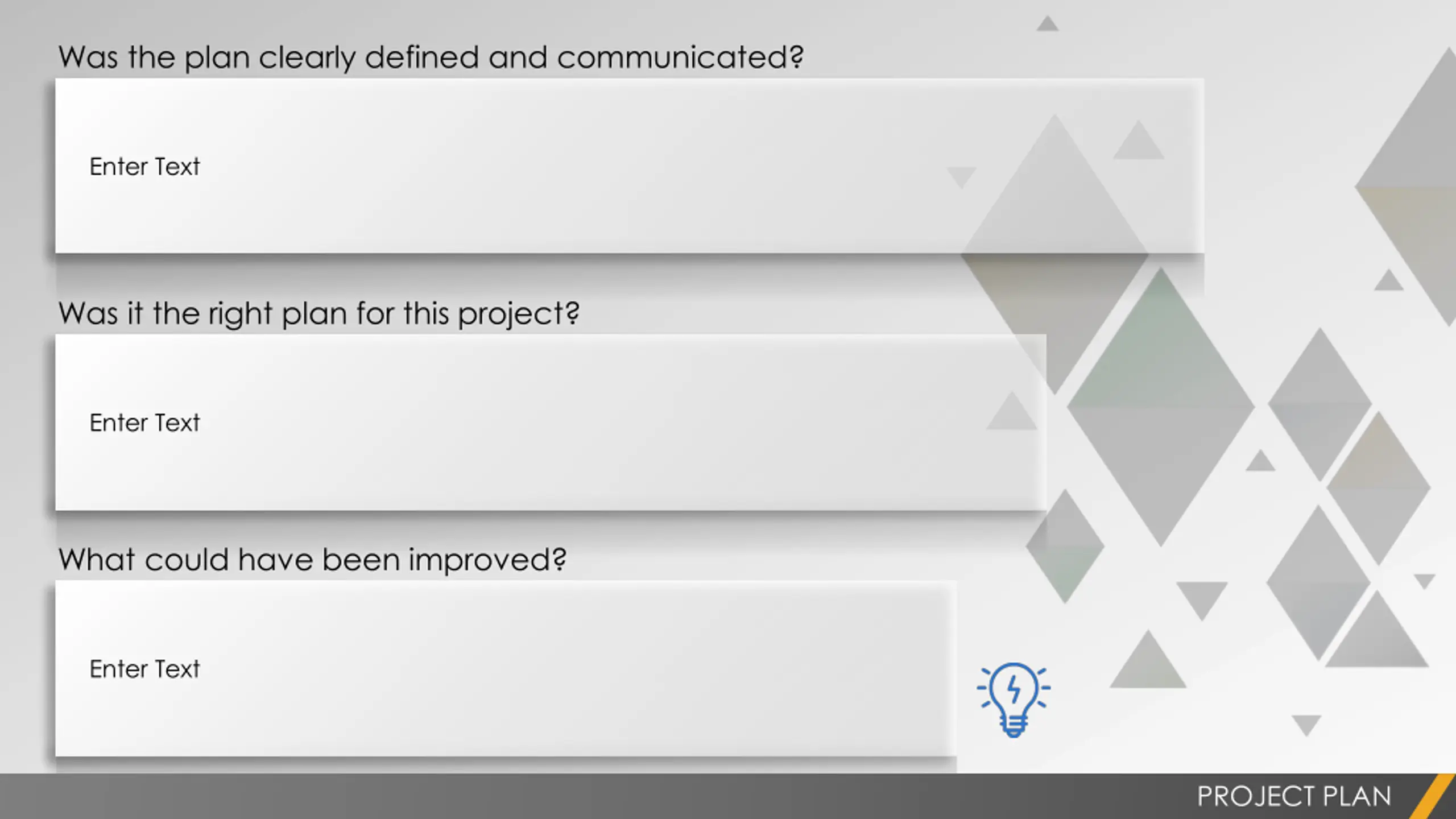 Was the plan clearly defined and communicated?

Enter Text

Was it the right plan for this project?

Enter Text

What could have been improved?

Enter Text

PROJECT PLAN